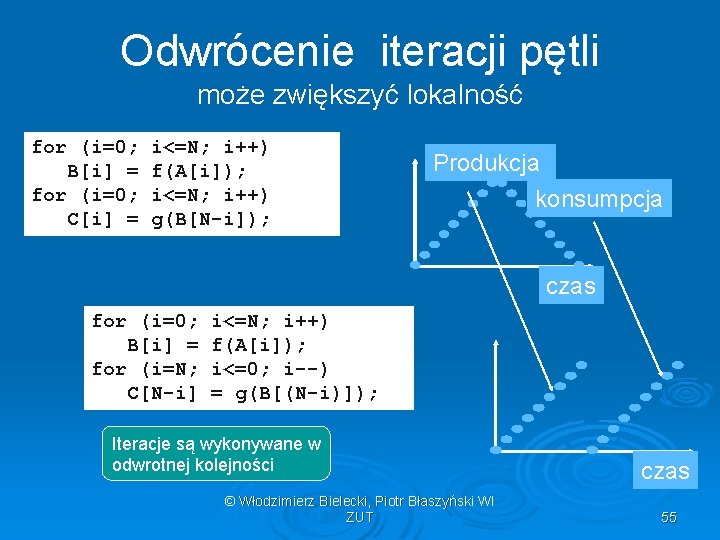 Odwrócenie iteracji pętli
może zwiększyć lokalność

for (i=0; i<=N; i++)
B[i] = f(A[i]);
for (i=0; i<=N; i++)
C[i] = g(B[N-i]);

Produkcja
konsumpcja
czas

for (i=0; i<=N; i++)
B[i] = f(A[i]);
for (i=N; i<=0; i--)
C[N-i] = g(B[(N-i)]);

Iteracje są wykonywane w odwrotnej kolejności

czas

© Włodzimierz Bielecki, Piotr Błaszyński WI ZUT

55